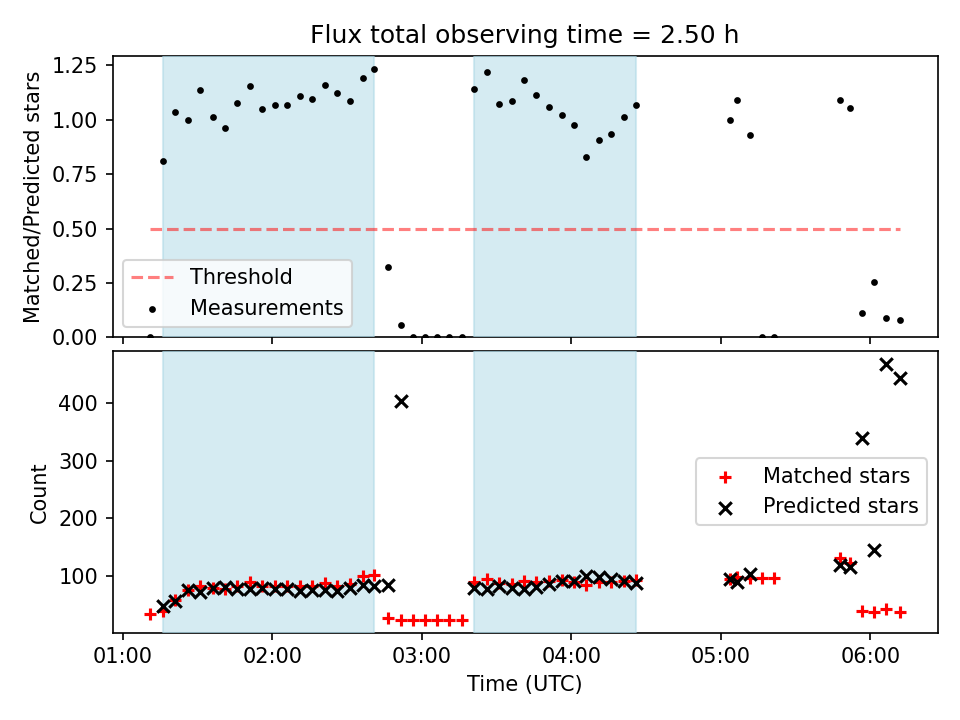 Flux total observing time = 2.50 h

Matched/Predicted stars

1.25
1.00
0.75
0.50
0.25
0.00

Threshold
Measurements

Count

400
300
200
100

Matched stars
Predicted stars

01:00
02:00
03:00
04:00
05:00
06:00

Time (UTC)